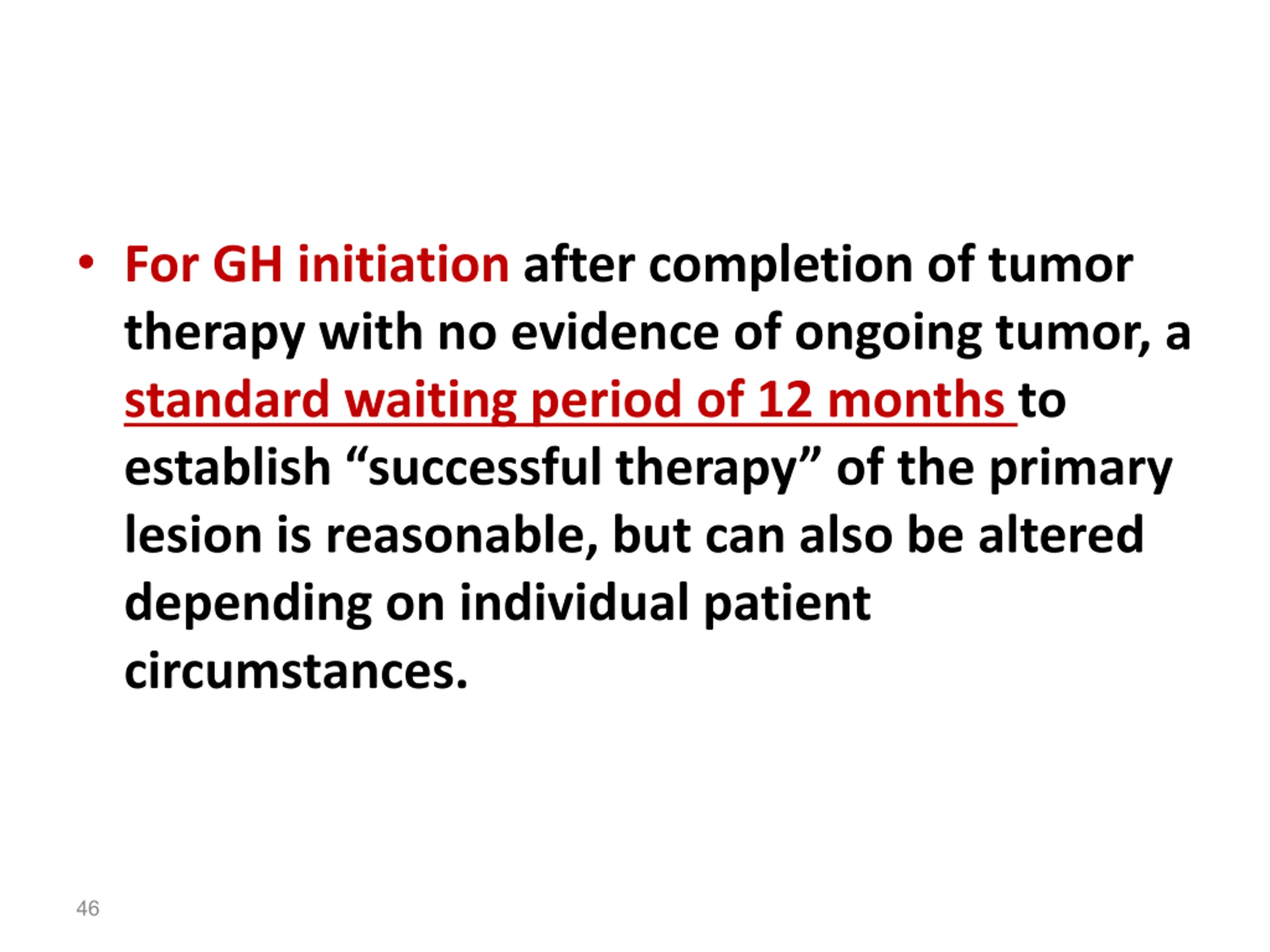 • For GH initiation after completion of tumor therapy with no evidence of ongoing tumor, a standard waiting period of 12 months to establish “successful therapy” of the primary lesion is reasonable, but can also be altered depending on individual patient circumstances.

46